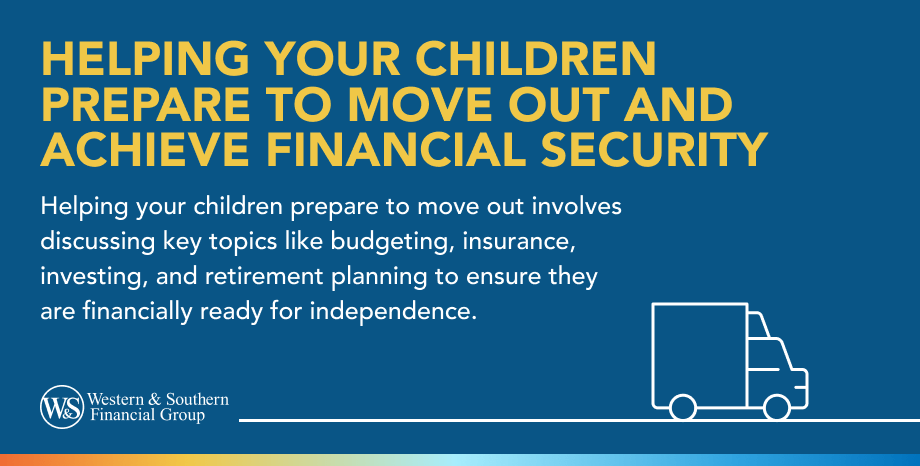 HELPING YOUR CHILDREN PREPARE TO MOVE OUT AND ACHIEVE FINANCIAL SECURITY

Helping your children prepare to move out involves discussing key topics like budgeting, insurance, investing, and retirement planning to ensure they are financially ready for independence.

W&S Western & Southern Financial Group